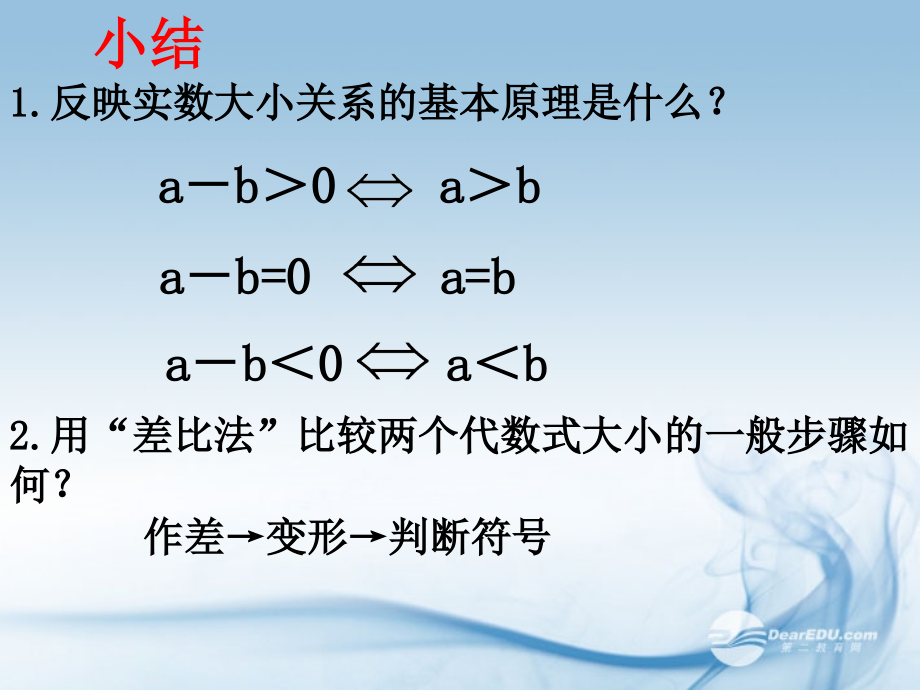 小结

1.反映实数大小关系的基本原理是什么？

$a-b>0 \Leftrightarrow a>b$

$a-b=0 \Leftrightarrow a=b$

$a-b<0 \Leftrightarrow a<b$

2.用“差比法”比较两个代数式大小的一般步骤如何？

作差→变形→判断符号

DearEDU.com
第二教育网